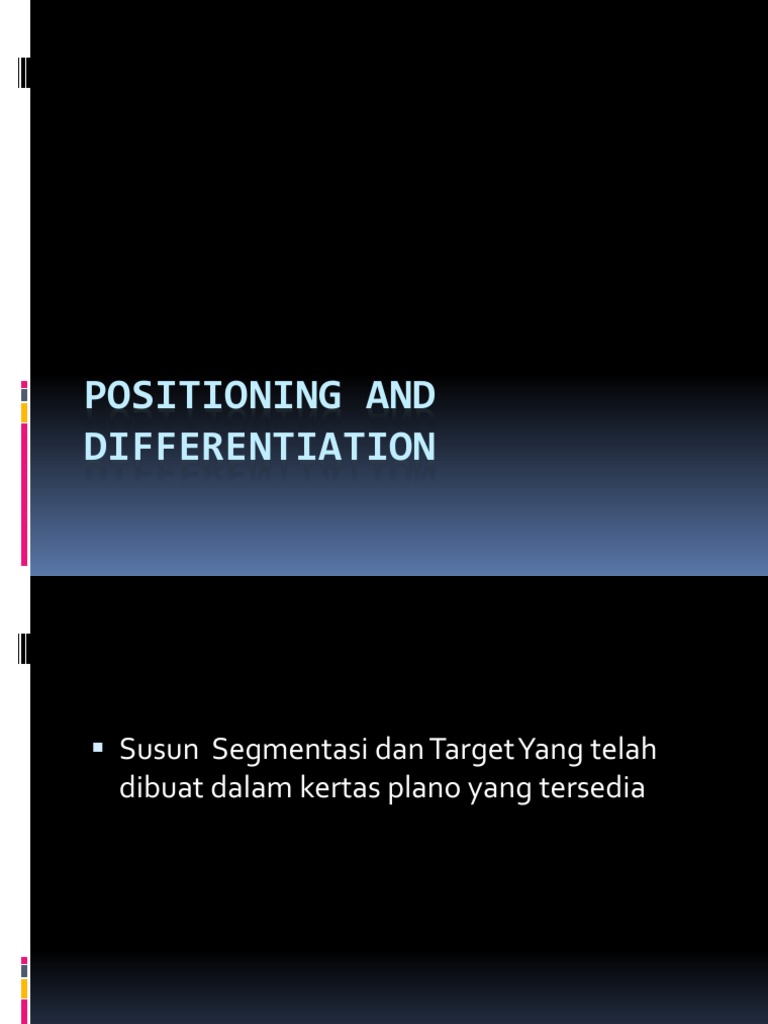 POSITIONING AND DIFFERENTIATION

Susun Segmentasi dan Target Yang telah dibuat dalam kertas plano yang tersedia